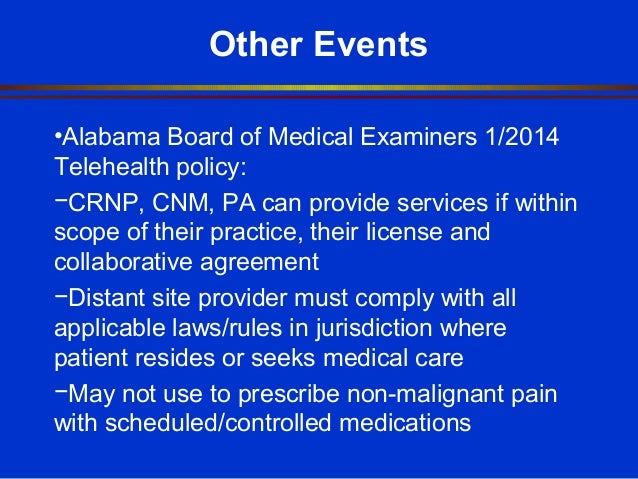 Other Events

•Alabama Board of Medical Examiners 1/2014 Telehealth policy:

–CRNP, CNM, PA can provide services if within scope of their practice, their license and collaborative agreement

–Distant site provider must comply with all applicable laws/rules in jurisdiction where patient resides or seeks medical care

–May not use to prescribe non-malignant pain with scheduled/controlled medications